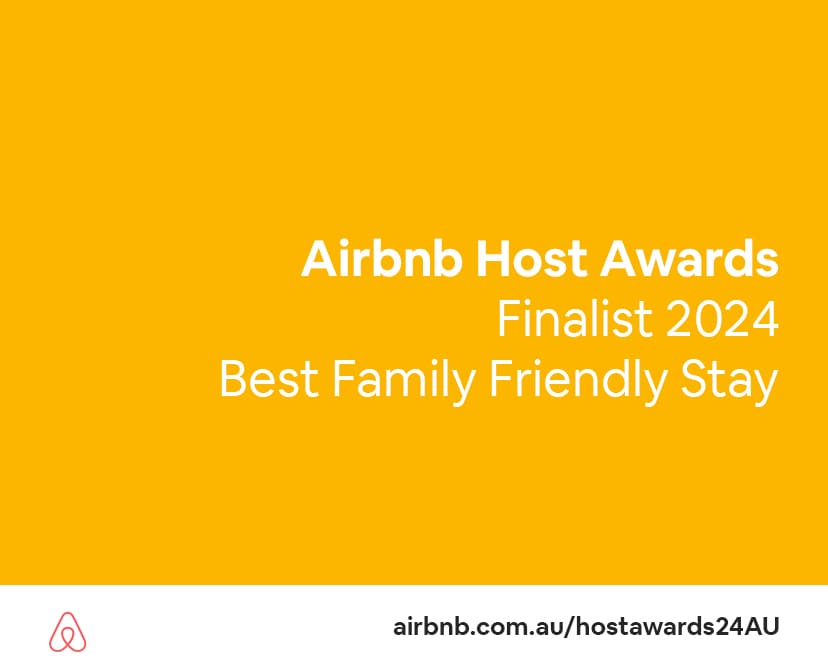 Airbnb Host Awards
Finalist 2024
Best Family Friendly Stay

airbnb.com.au/hostawards24AU